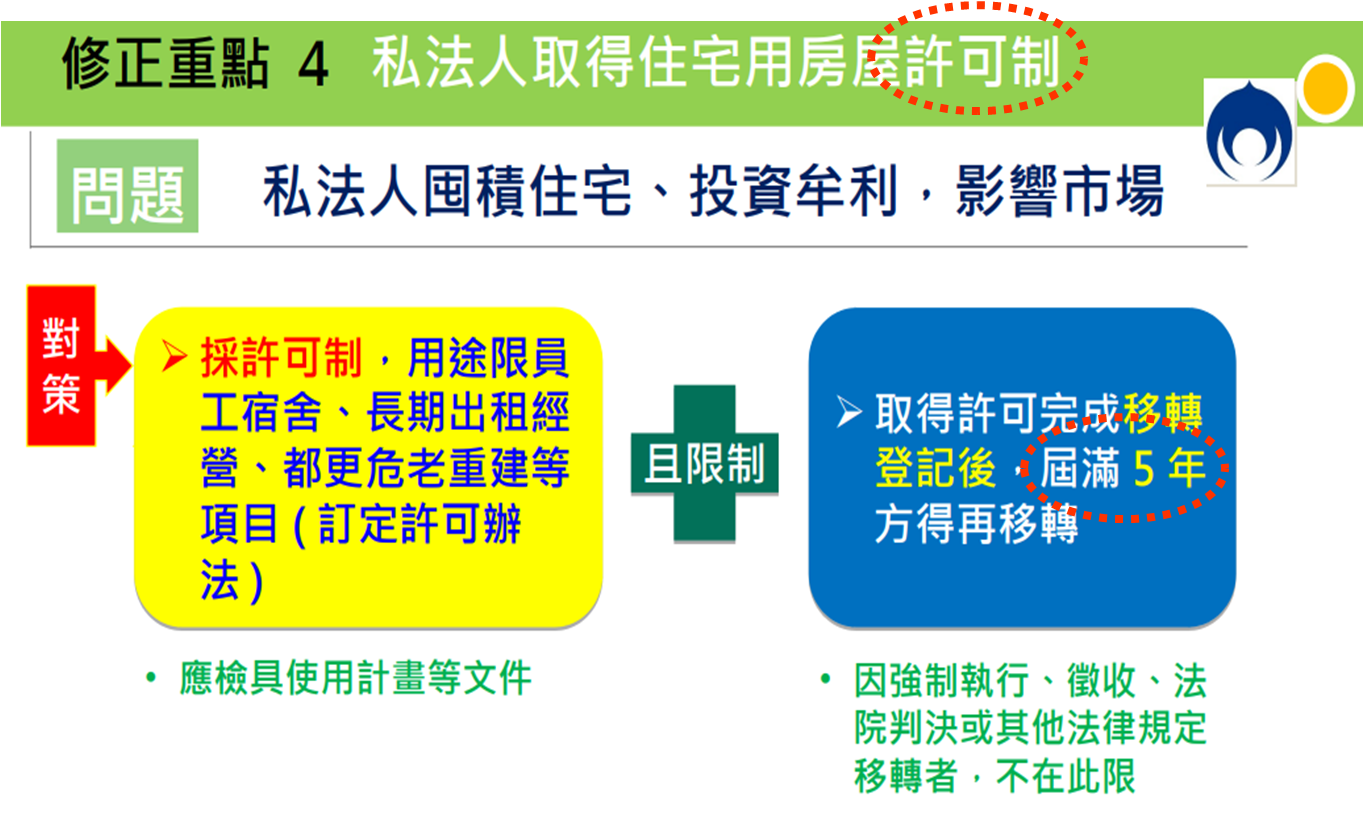 修正重點 4 私法人取得住宅用房屋許可制

問題 私法人囤積住宅、投資牟利，影響市場

對策

➢ 採許可制，用途限員工宿舍、長期出租經營、都更危老重建等項目(訂定許可辦法)

且限制

➢ 取得許可完成移轉登記後，屆滿 5 年方得再移轉

• 應檢具使用計畫等文件

• 因強制執行、徵收、法院判決或其他法律規定移轉者，不在此限